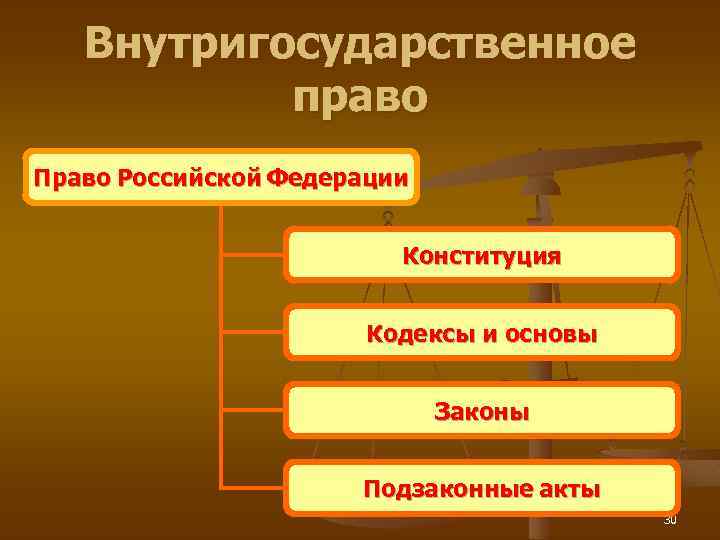 Внутригосударственное право

Право Российской Федерации

Конституция

Кодексы и основы

Законы

Подзаконные акты

30